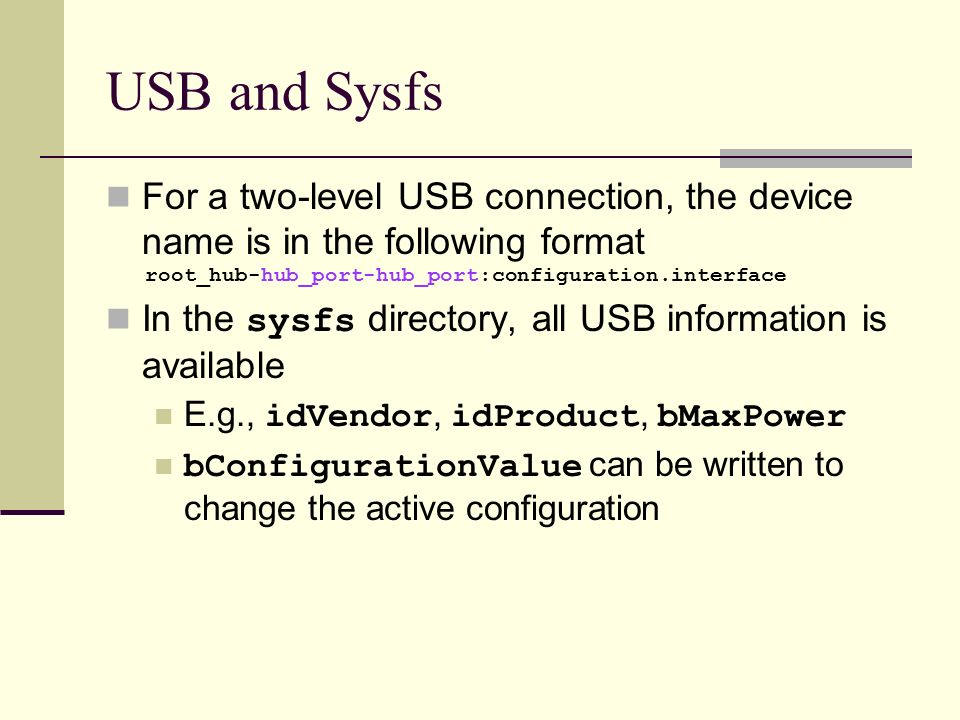 USB and Sysfs

For a two-level USB connection, the device name is in the following format
root_hub-hub_port-hub_port:configuration.interface

In the sysfs directory, all USB information is available

E.g., idVendor, idProduct, bMaxPower

bConfigurationValue can be written to change the active configuration